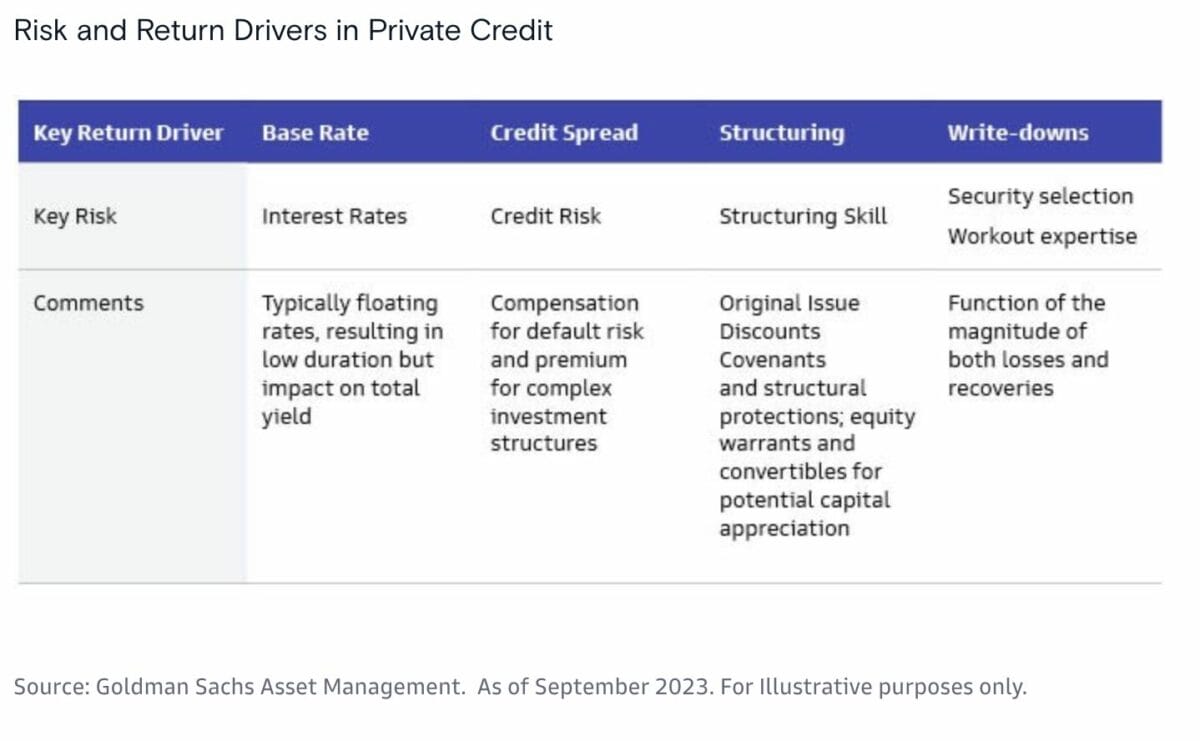 Risk and Return Drivers in Private Credit

| Key Return Driver | Base Rate | Credit Spread | Structuring | Write-downs |
|---|---|---|---|---|
| Key Risk | Interest Rates | Credit Risk | Structuring Skill | Security selection Workout expertise |
| Comments | Typically floating rates, resulting in low duration but impact on total yield | Compensation for default risk and premium for complex investment structures | Original Issue Discounts Covenants and structural protections; equity warrants and convertibles for potential capital appreciation | Function of the magnitude of both losses and recoveries |

Source: Goldman Sachs Asset Management. As of September 2023. For Illustrative purposes only.